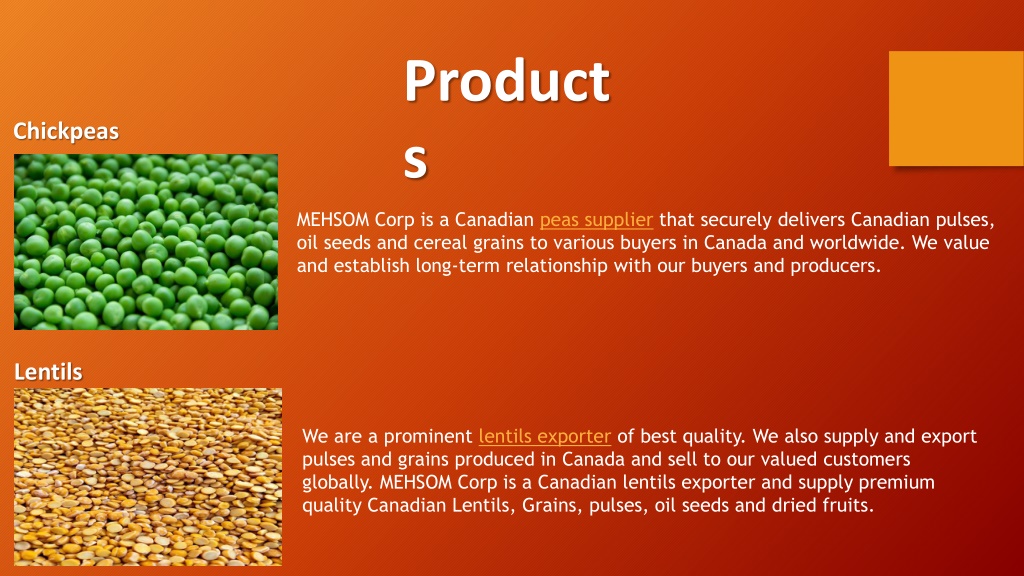 Product
s

Chickpeas

MEHSOM Corp is a Canadian peas supplier that securely delivers Canadian pulses, oil seeds and cereal grains to various buyers in Canada and worldwide. We value and establish long-term relationship with our buyers and producers.

Lentils

We are a prominent lentils exporter of best quality. We also supply and export pulses and grains produced in Canada and sell to our valued customers globally. MEHSOM Corp is a Canadian lentils exporter and supply premium quality Canadian Lentils, Grains, pulses, oil seeds and dried fruits.